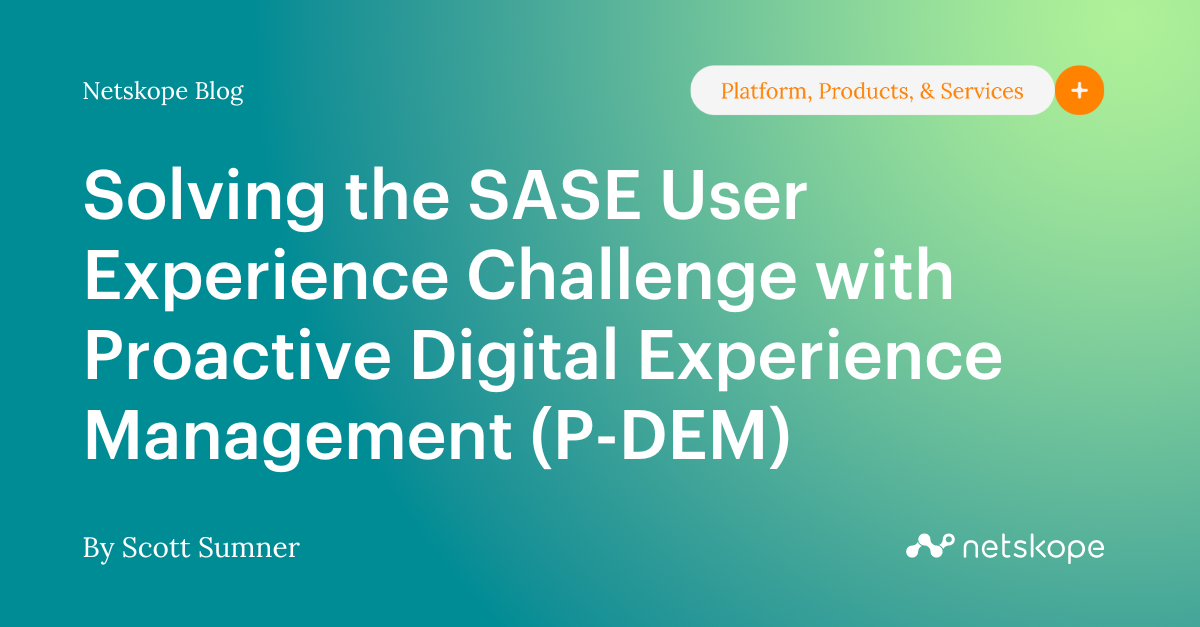 Netskope Blog

Platform, Products, & Services

+

Solving the SASE User Experience Challenge with Proactive Digital Experience Management (P-DEM)

By Scott Sumner

netskope